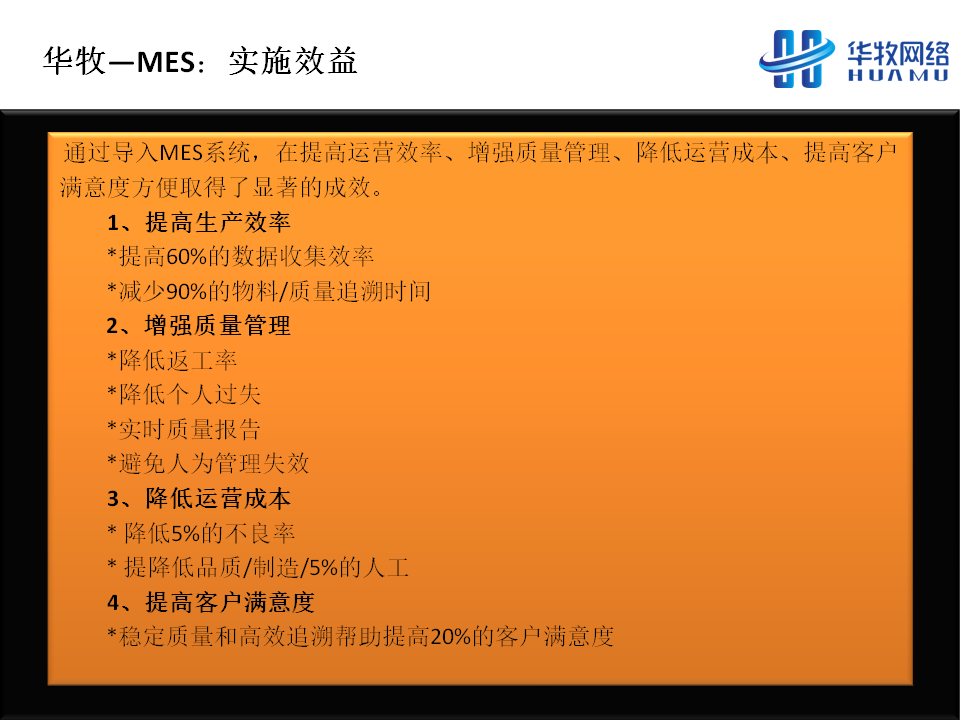 华牧—MES：实施效益

华牧网络
HUAMU

通过导入MES系统，在提高运营效率、增强质量管理、降低运营成本、提高客户满意度方便取得了显著的成效。

1、提高生产效率
*提高60%的数据收集效率
*减少90%的物料/质量追溯时间
2、增强质量管理
*降低返工率
*降低个人过失
*实时质量报告
*避免人为管理失效
3、降低运营成本
* 降低5%的不良率
* 提降低品质/制造/5%的人工
4、提高客户满意度
*稳定质量和高效追溯帮助提高20%的客户满意度